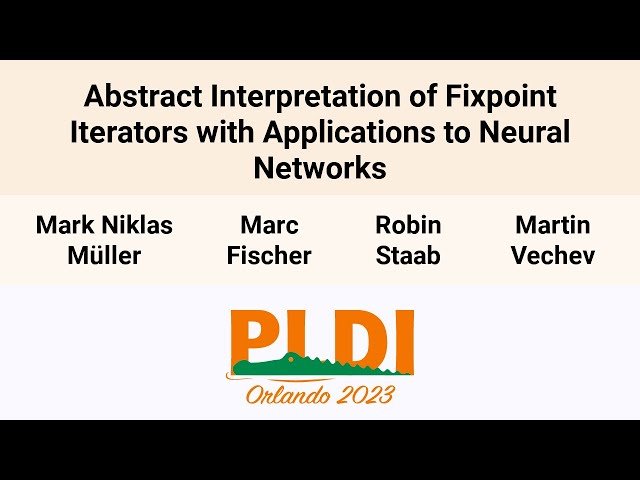 Abstract Interpretation of Fixpoint Iterators with Applications to Neural Networks

Mark Niklas Müller

Marc Fischer

Robin Staab

Martin Vechev

PLDI

Orlando 2023